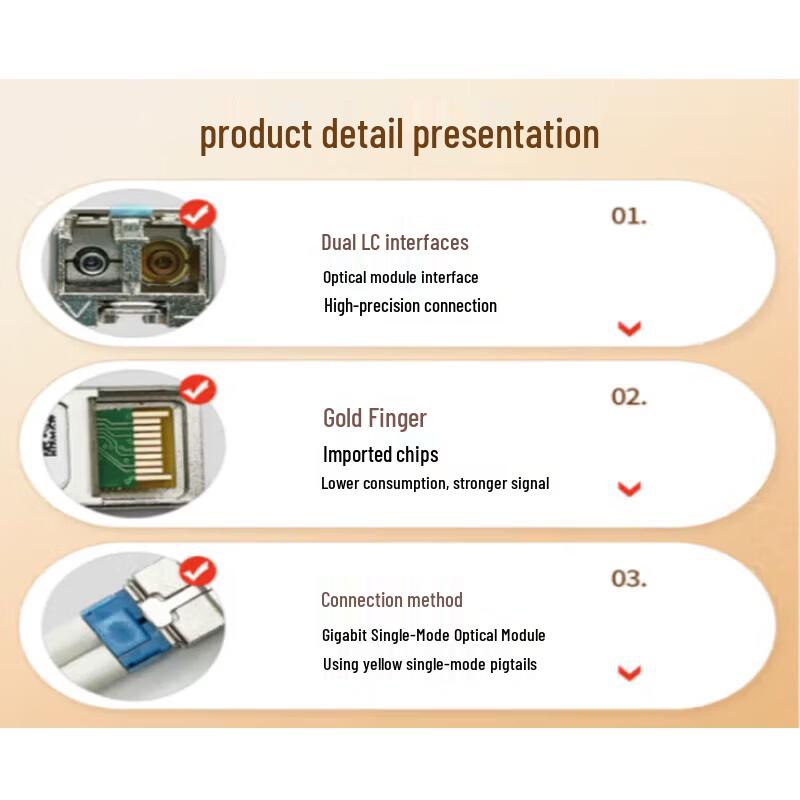 product detail presentation

01.

Dual LC interfaces

Optical module interface

High-precision connection

02.

Gold Finger

Imported chips

Lower consumption, stronger signal

03.

Connection method

Gigabit Single-Mode Optical Module

Using yellow single-mode pigtails